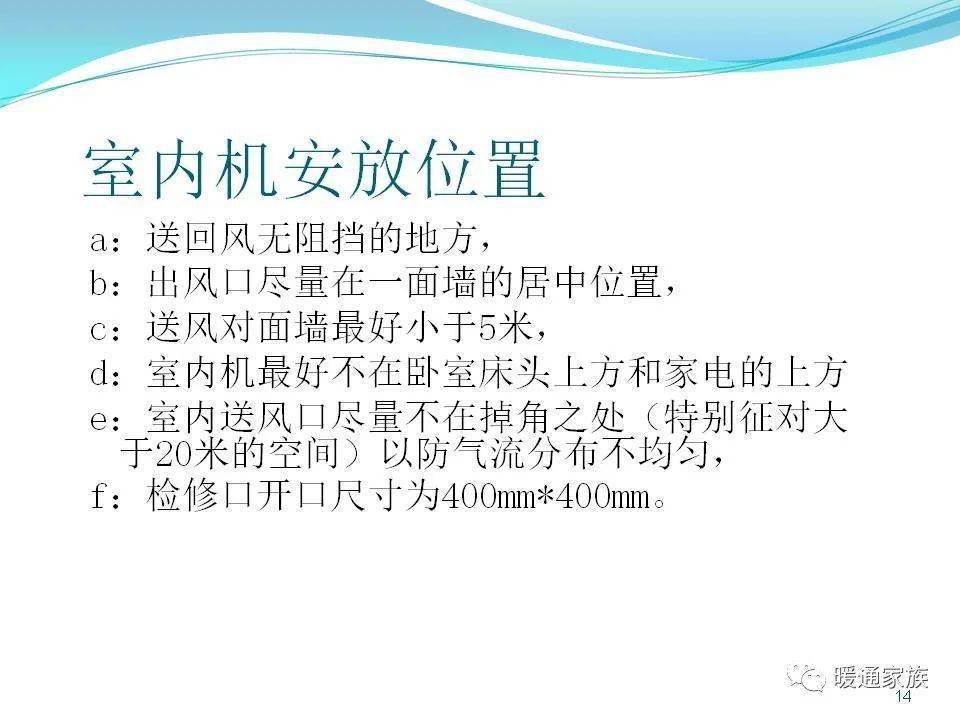 室内机安放位置

a：送回风无阻挡的地方，

b：出风口尽量在一面墙的居中位置，

c：送风对面墙最好小于5米，

d：室内机最好不在卧室床头上方和家电的上方

e：室内送风口尽量不在掉角之处（特别征对大于20米的空间）以防气流分布不均匀，

f：检修口开口尺寸为400mm*400mm。

暖通家族

14